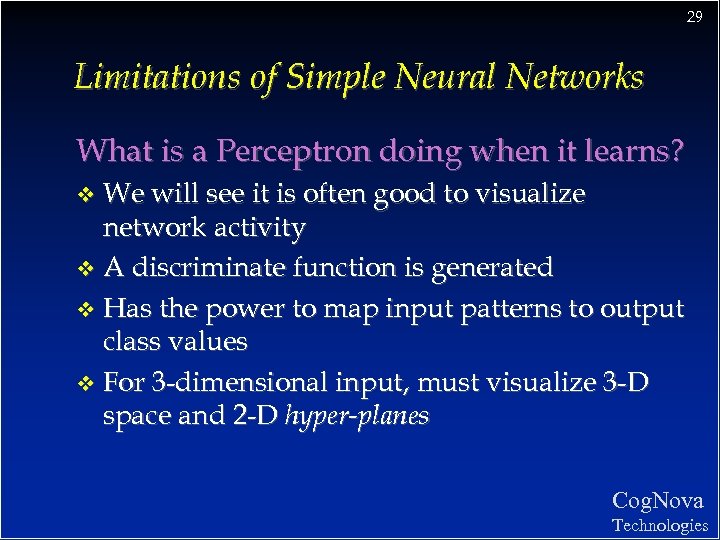 29

Limitations of Simple Neural Networks

What is a Perceptron doing when it learns?

❖ We will see it is often good to visualize network activity

❖ A discriminate function is generated

❖ Has the power to map input patterns to output class values

❖ For 3-dimensional input, must visualize 3-D space and 2-D hyper-planes

CogNova
Technologies